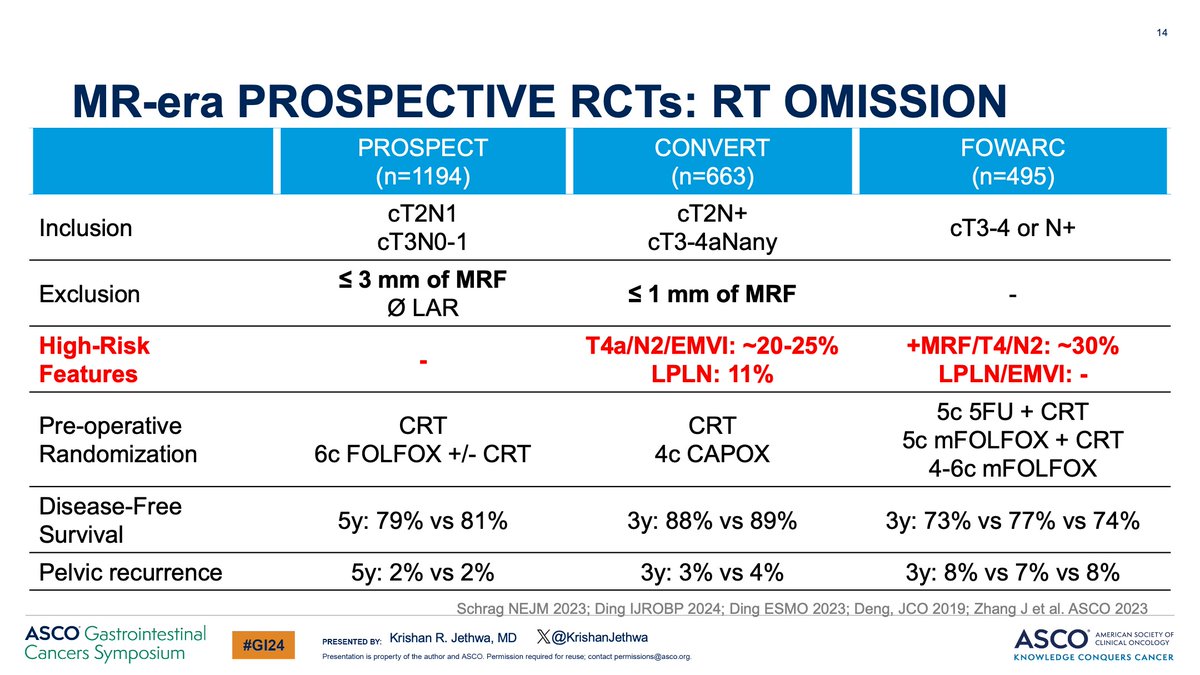 14

MR-era PROSPECTIVE RCTs: RT OMISSION

| | PROSPECT (n=1194) | CONVERT (n=663) | FOWARC (n=495) |
|---|---|---|---|
| Inclusion | cT2N1 cT3N0-1 | cT2N+ cT3-4aNany | cT3-4 or N+ |
| Exclusion | ≤ 3 mm of MRF Ø LAR | ≤ 1 mm of MRF | - |
| High-Risk Features | - | T4a/N2/EMVI: ~20-25% LPLN: 11% | +MRF/T4/N2: ~30% LPLN/EMVI: - |
| Pre-operative Randomization | CRT 6c FOLFOX +/- CRT | CRT 4c CAPOX | 5c 5FU + CRT 5c mFOLFOX + CRT 4-6c mFOLFOX |
| Disease-Free Survival | 5y: 79% vs 81% | 3y: 88% vs 89% | 3y: 73% vs 77% vs 74% |
| Pelvic recurrence | 5y: 2% vs 2% | 3y: 3% vs 4% | 3y: 8% vs 7% vs 8% |

Schrag NEJM 2023; Ding IJROBP 2024; Ding ESMO 2023; Deng, JCO 2019; Zhang J et al. ASCO 2023

ASCO Gastrointestinal Cancers Symposium

#GI24

PRESENTED BY: Krishan R. Jethwa, MD @KrishanJethwa

Presentation is property of the author and ASCO. Permission required for reuse; contact permissions@asco.org.

ASCO AMERICAN SOCIETY OF CLINICAL ONCOLOGY
KNOWLEDGE CONQUERS CANCER